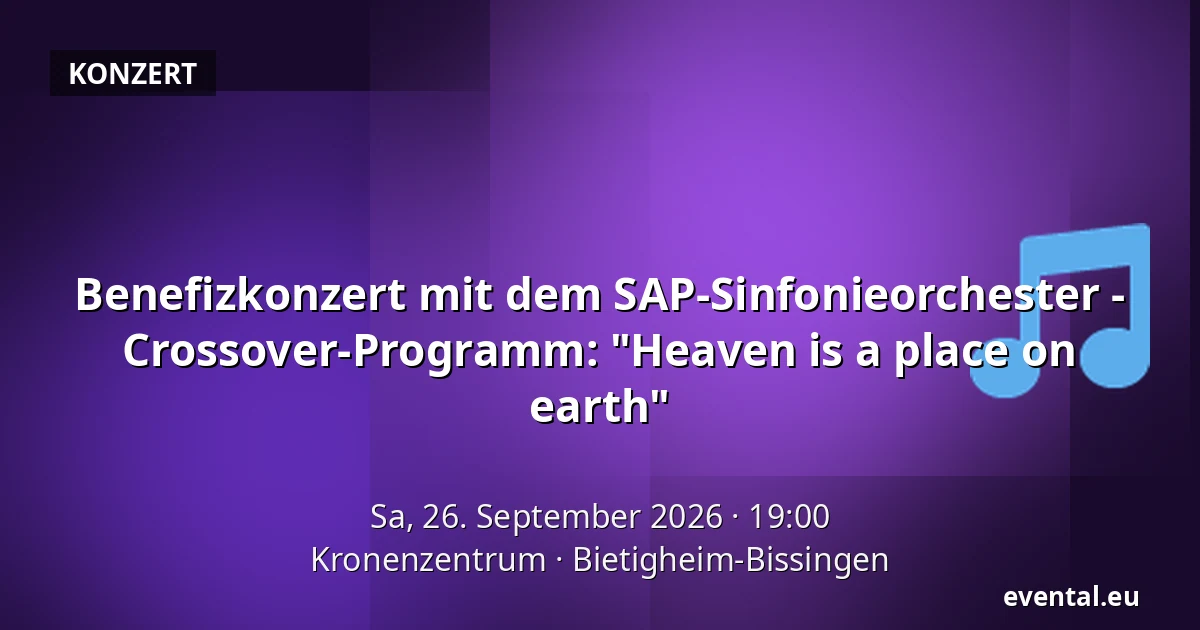 KONZERT

Benefizkonzert mit dem SAP-Sinfonieorchester - Crossover-Programm: "Heaven is a place on earth"

Sa, 26. September 2026 · 19:00
Kronenzentrum · Bietigheim-Bissingen

evental.eu